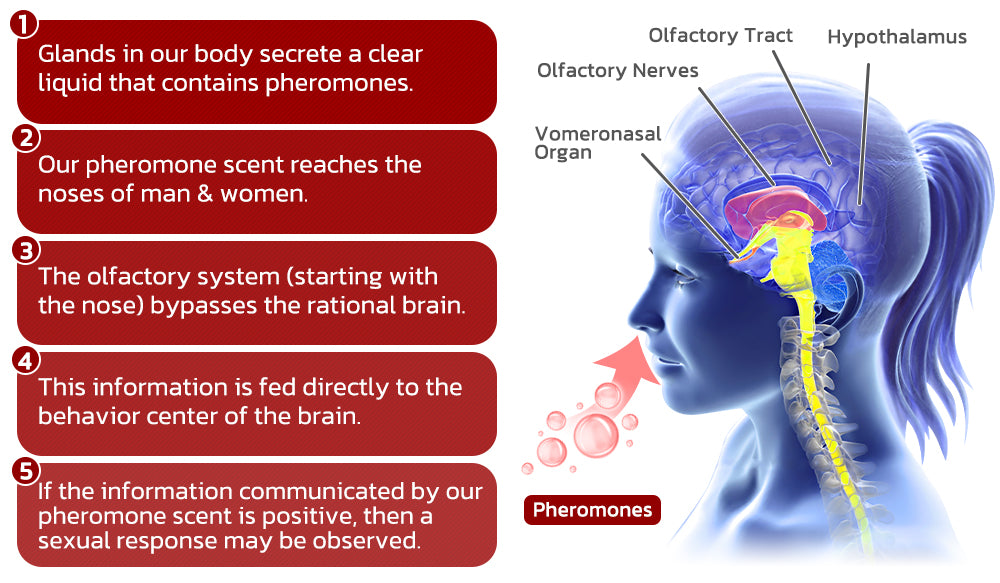 1
Glands in our body secrete a clear liquid that contains pheromones.

2
Our pheromone scent reaches the noses of man & women.

3
The olfactory system (starting with the nose) bypasses the rational brain.

4
This information is fed directly to the behavior center of the brain.

5
If the information communicated by our pheromone scent is positive, then a sexual response may be observed.

Olfactory Tract
Hypothalamus
Olfactory Nerves
Vomeronasal Organ
Pheromones